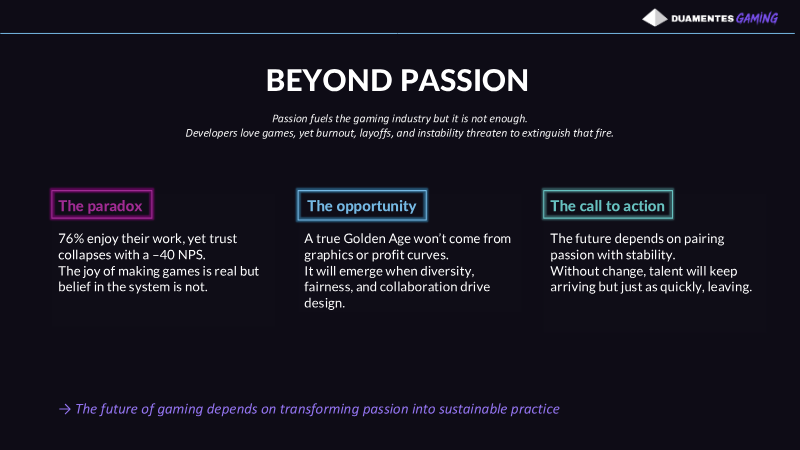 DUAMENTES GAMING

BEYOND PASSION

Passion fuels the gaming industry but it is not enough.
Developers love games, yet burnout, layoffs, and instability threaten to extinguish that fire.

The paradox

76% enjoy their work, yet trust collapses with a −40 NPS.
The joy of making games is real but belief in the system is not.

The opportunity

A true Golden Age won't come from graphics or profit curves.
It will emerge when diversity, fairness, and collaboration drive design.

The call to action

The future depends on pairing passion with stability.
Without change, talent will keep arriving but just as quickly, leaving.

→ The future of gaming depends on transforming passion into sustainable practice